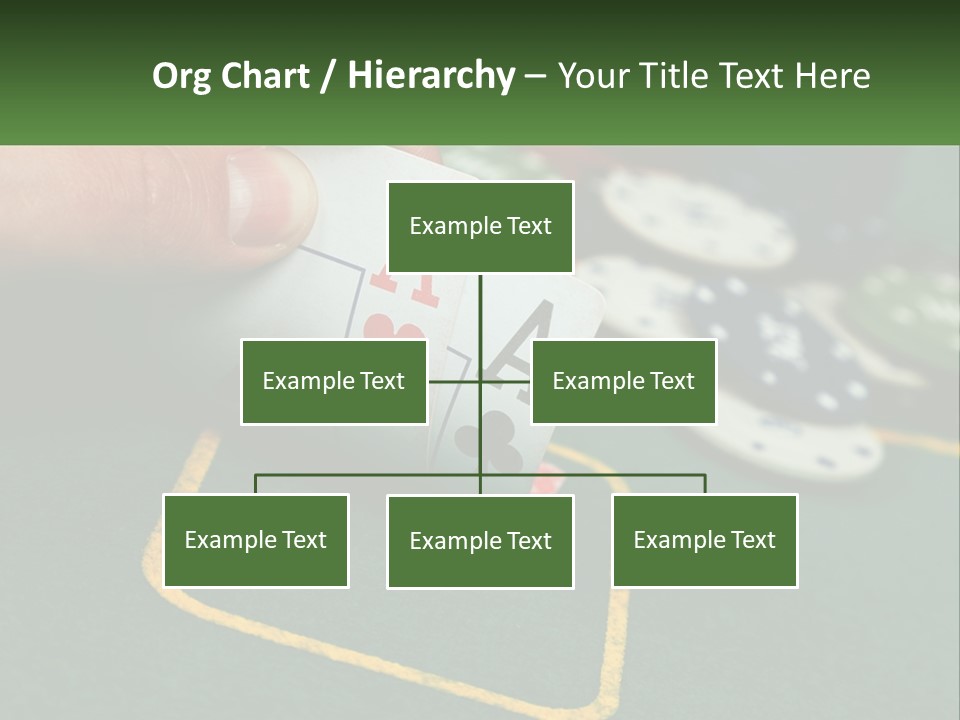 Org Chart / Hierarchy – Your Title Text Here

Example Text

Example Text

Example Text

Example Text

Example Text

Example Text